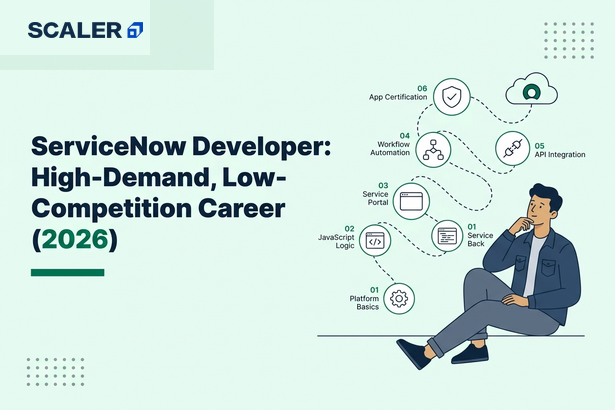 SCALER

ServiceNow Developer: High-Demand, Low-Competition Career (2026)

06
App Certification

04
Workflow Automation

05
API Integration

03
Service Portal

02
JavaScript Logic

01
Service Back

01
Platform Basics